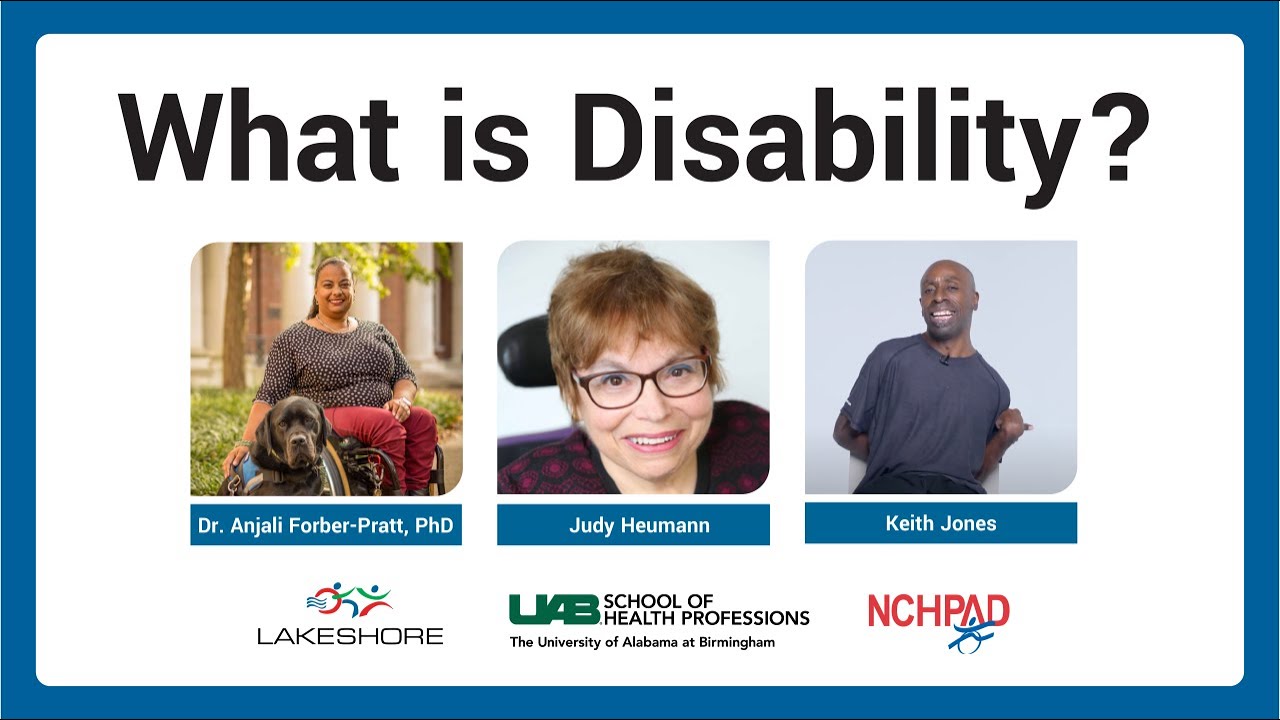 What is Disability?

Dr. Anjali Forber-Pratt, PhD

Judy Heumann

Keith Jones

LAKESHORE

UAB SCHOOL OF HEALTH PROFESSIONS
The University of Alabama at Birmingham

NCHPAD